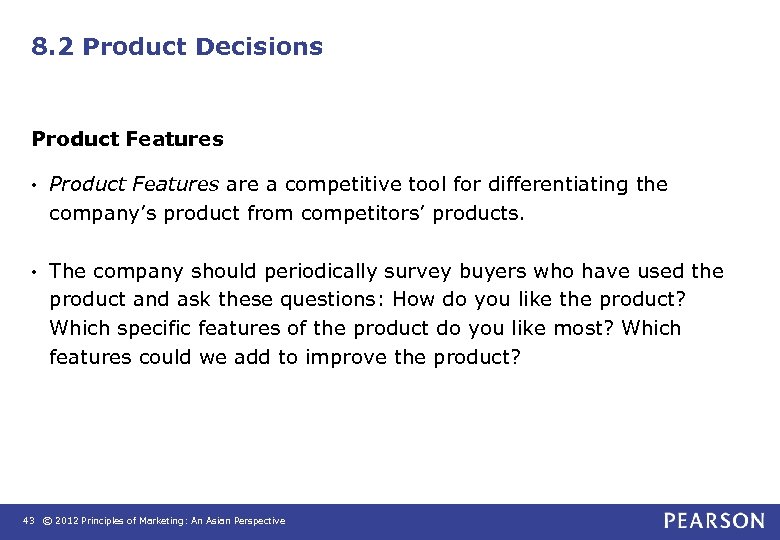 8.2 Product Decisions

Product Features

• Product Features are a competitive tool for differentiating the company's product from competitors' products.

• The company should periodically survey buyers who have used the product and ask these questions: How do you like the product? Which specific features of the product do you like most? Which features could we add to improve the product?

43 © 2012 Principles of Marketing: An Asian Perspective

PEARSON